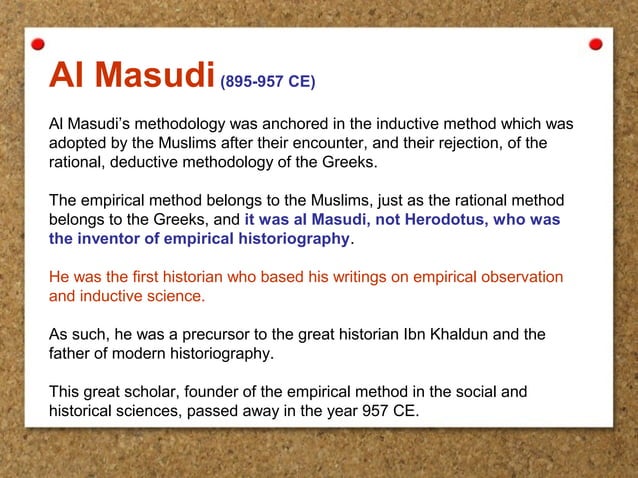 Al Masudi (895-957 CE)

Al Masudi's methodology was anchored in the inductive method which was adopted by the Muslims after their encounter, and their rejection, of the rational, deductive methodology of the Greeks.

The empirical method belongs to the Muslims, just as the rational method belongs to the Greeks, and it was al Masudi, not Herodotus, who was the inventor of empirical historiography.

He was the first historian who based his writings on empirical observation and inductive science.

As such, he was a precursor to the great historian Ibn Khaldun and the father of modern historiography.

This great scholar, founder of the empirical method in the social and historical sciences, passed away in the year 957 CE.